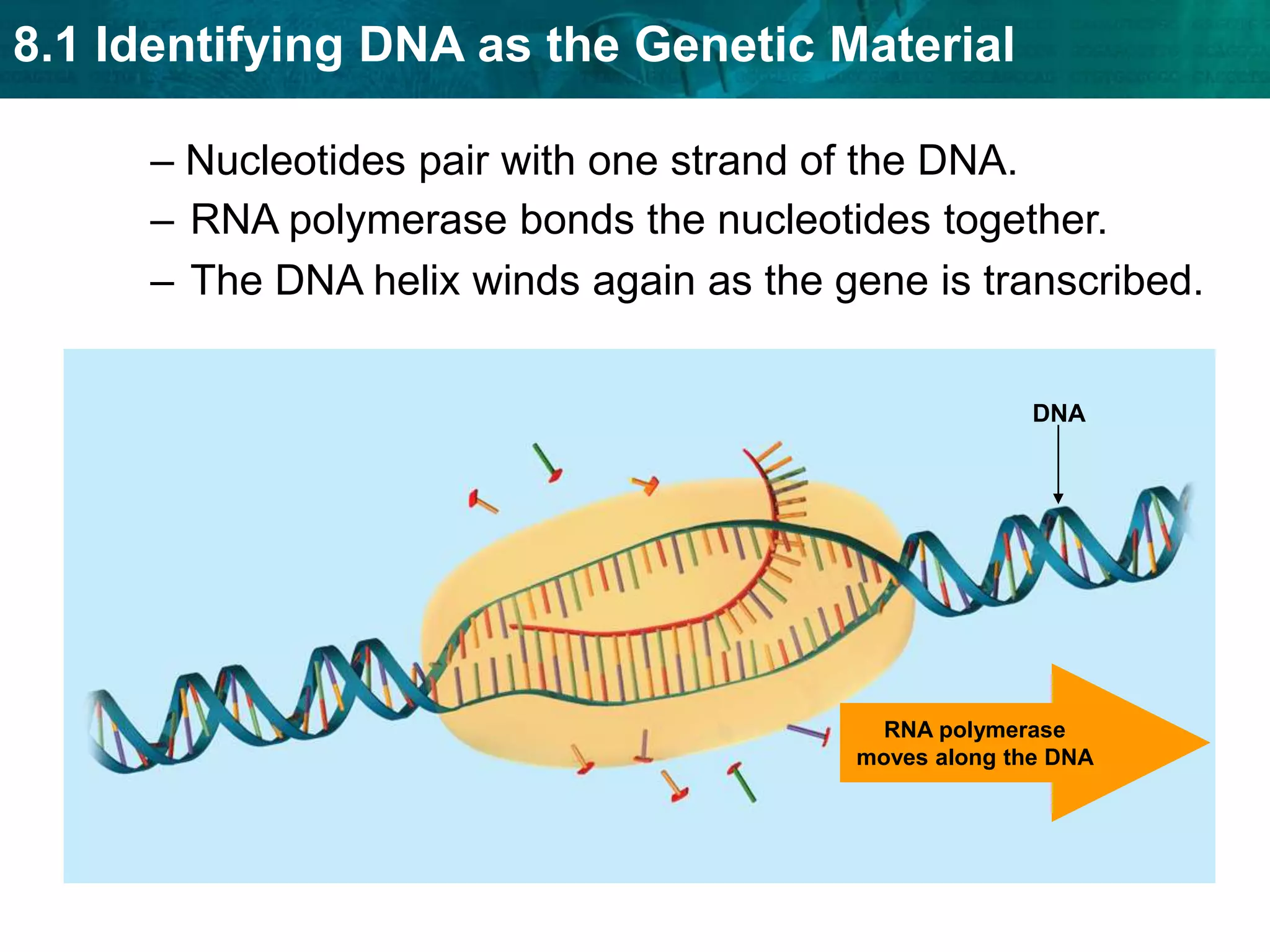 8.1 Identifying DNA as the Genetic Material

– Nucleotides pair with one strand of the DNA.

– RNA polymerase bonds the nucleotides together.

– The DNA helix winds again as the gene is transcribed.

DNA

RNA polymerase moves along the DNA